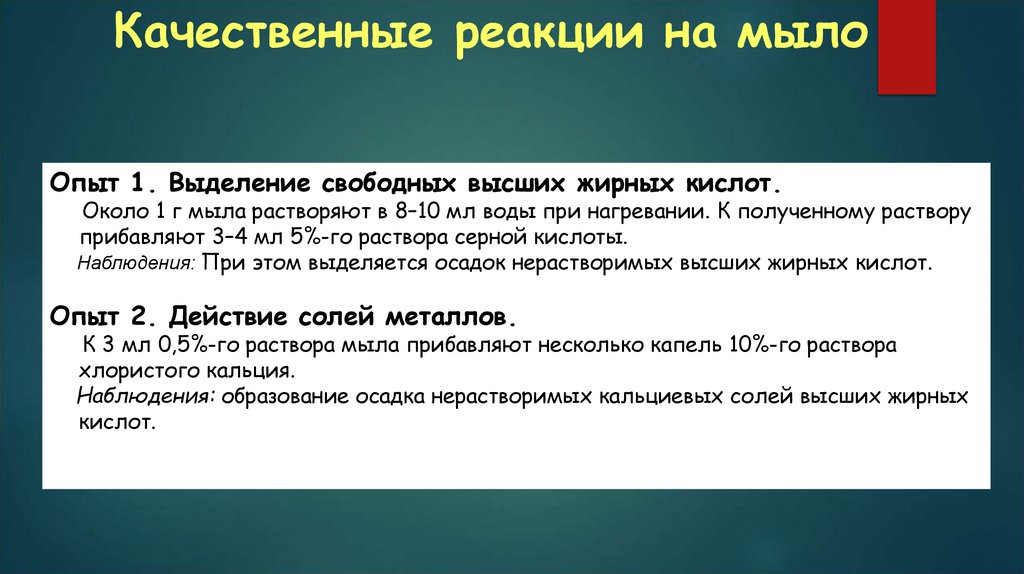 Качественные реакции на мыло

Опыт 1. Выделение свободных высших жирных кислот.

Около 1 г мыла растворяют в 8–10 мл воды при нагревании. К полученному раствору прибавляют 3–4 мл 5%-го раствора серной кислоты.

Наблюдения: При этом выделяется осадок нерастворимых высших жирных кислот.

Опыт 2. Действие солей металлов.

К 3 мл 0,5%-го раствора мыла прибавляют несколько капель 10%-го раствора хлористого кальция.

Наблюдения: образование осадка нерастворимых кальциевых солей высших жирных кислот.